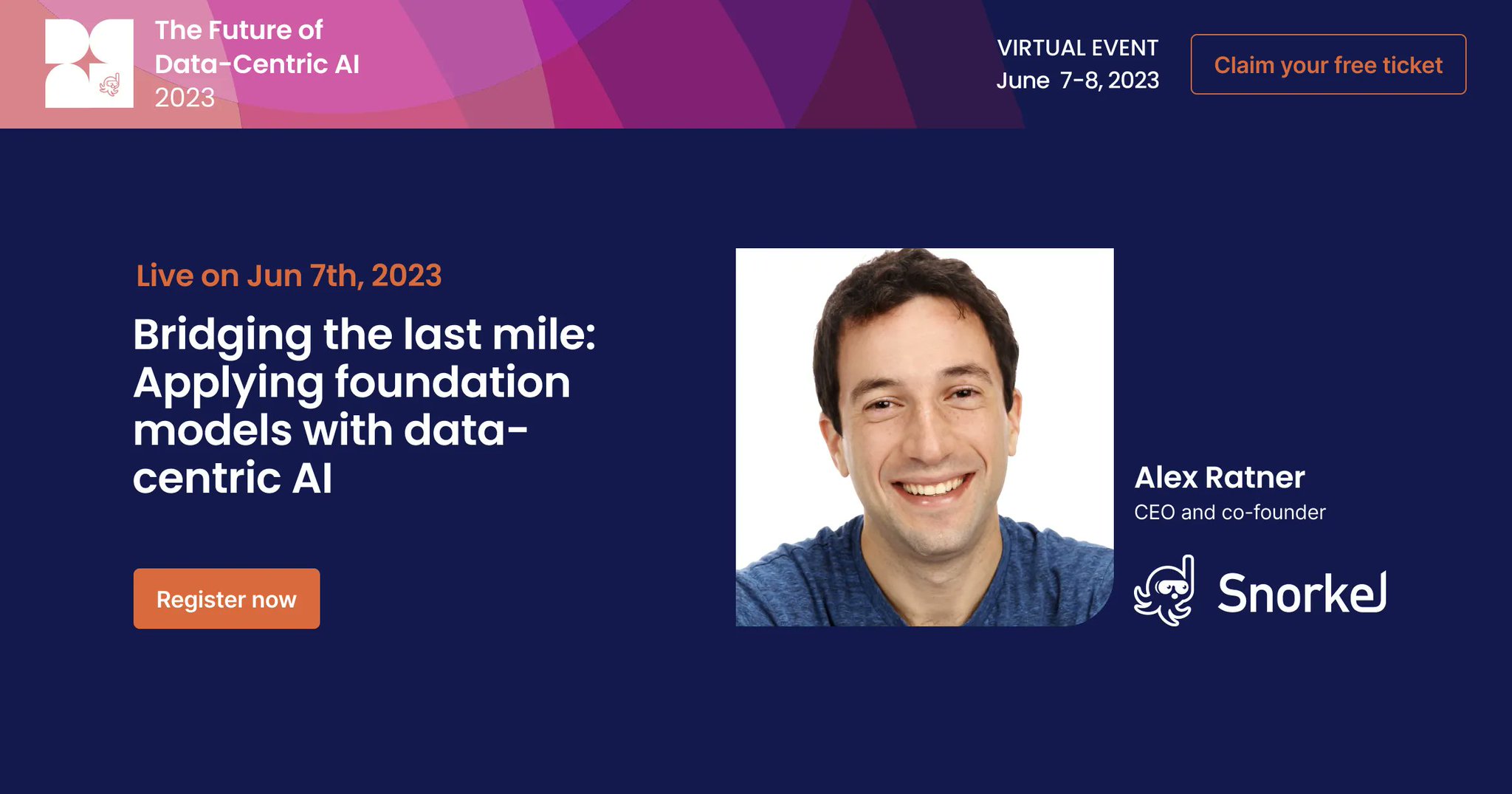 The Future of Data-Centric AI 2023

VIRTUAL EVENT
June 7-8, 2023

Claim your free ticket

Live on Jun 7th, 2023

Bridging the last mile: Applying foundation models with data-centric AI

Register now

Alex Ratner
CEO and co-founder

Snorkel